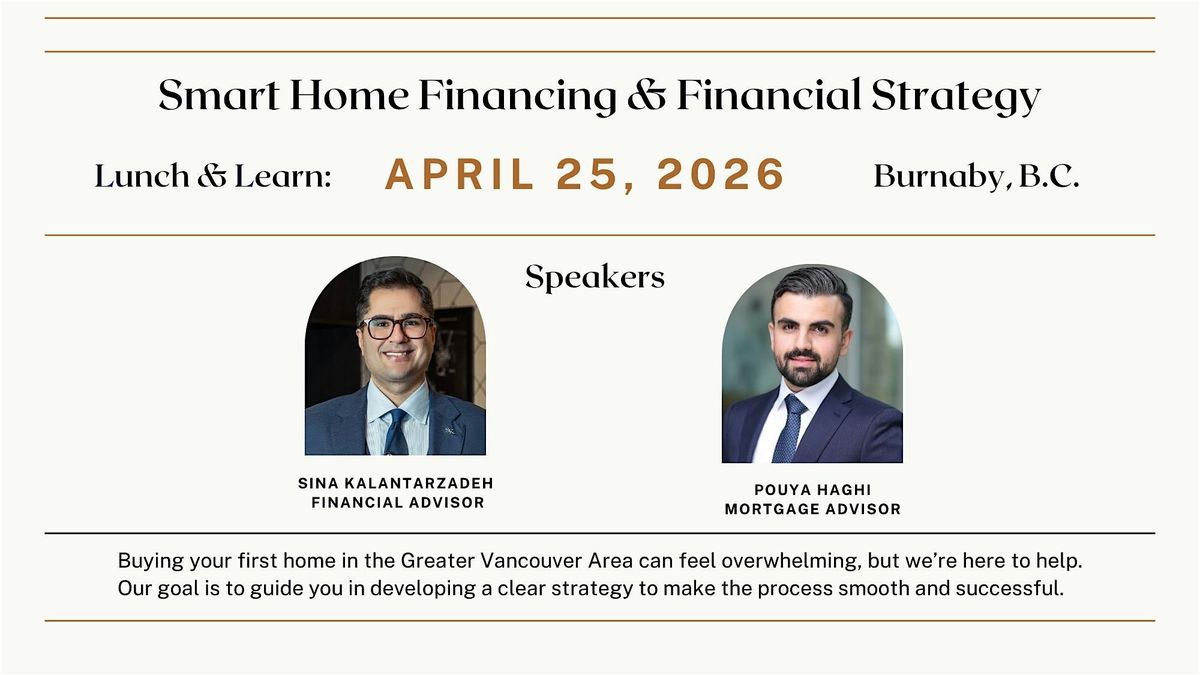 Smart Home Financing & Financial Strategy

Lunch & Learn: APRIL 25, 2026 Burnaby, B.C.

Speakers

SINA KALANTARZADEH
FINANCIAL ADVISOR

POUYA HAGHI
MORTGAGE ADVISOR

Buying your first home in the Greater Vancouver Area can feel overwhelming, but we're here to help. Our goal is to guide you in developing a clear strategy to make the process smooth and successful.